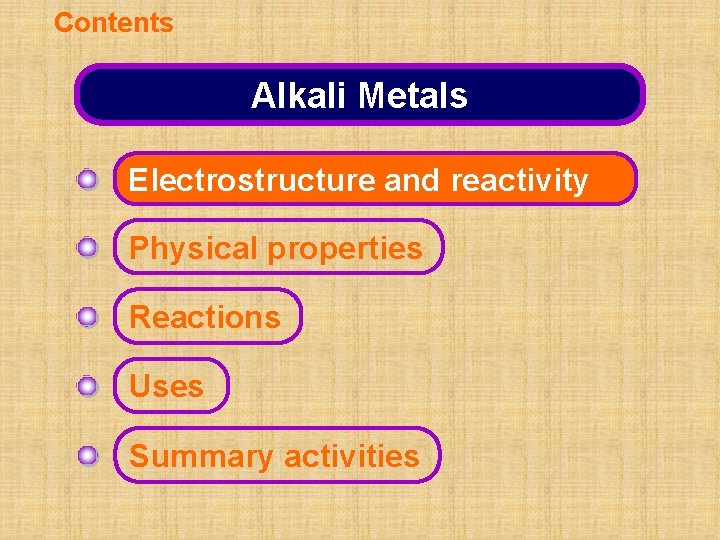 Contents

Alkali Metals

Electrostructure and reactivity

Physical properties

Reactions

Uses

Summary activities